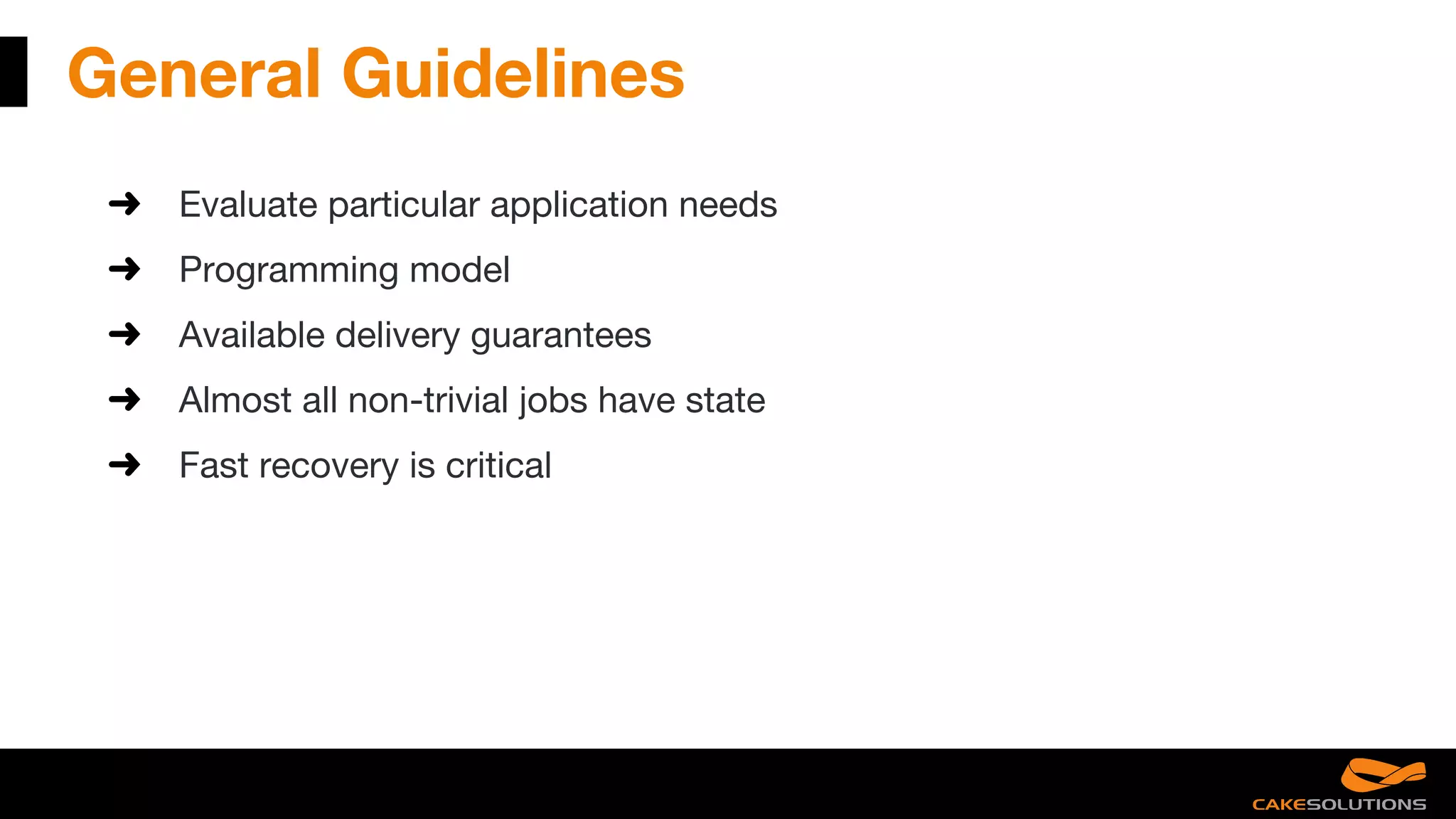 General Guidelines

➜ Evaluate particular application needs

➜ Programming model

➜ Available delivery guarantees

➜ Almost all non-trivial jobs have state

➜ Fast recovery is critical

CAKESOLUTIONS